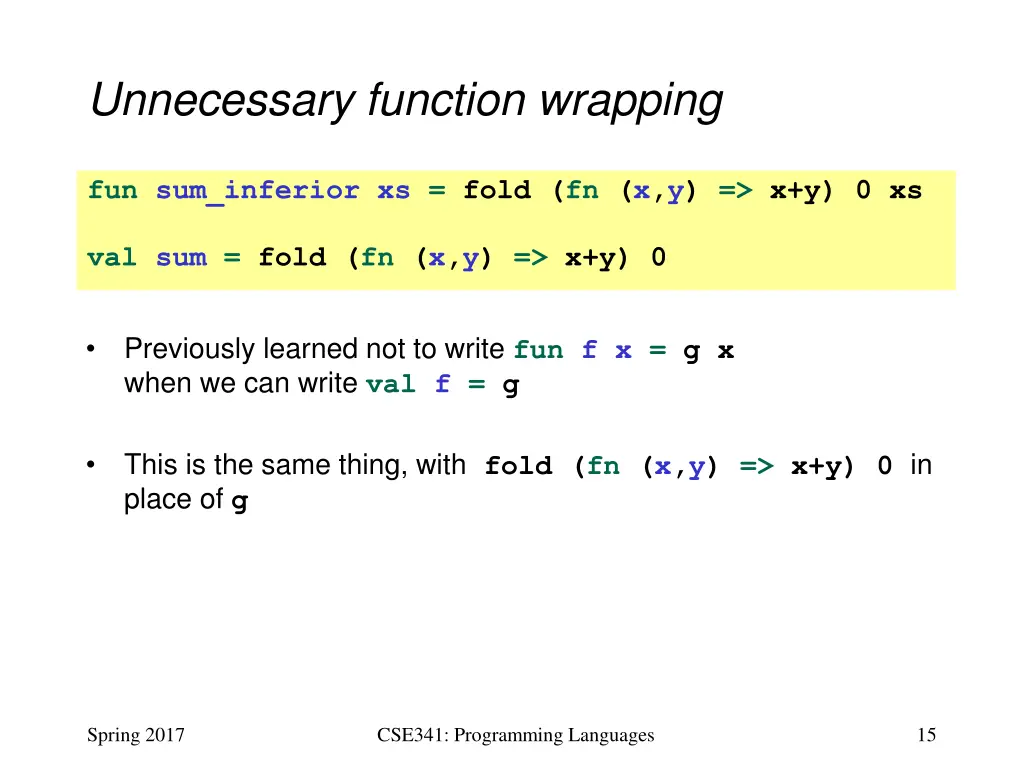 Unnecessary function wrapping

fun sum_inferior xs = fold (fn (x,y) => x+y) 0 xs

val sum = fold (fn (x,y) => x+y) 0

• Previously learned not to write fun f x = g x when we can write val f = g

• This is the same thing, with fold (fn (x,y) => x+y) 0 in place of g

Spring 2017

CSE341: Programming Languages

15